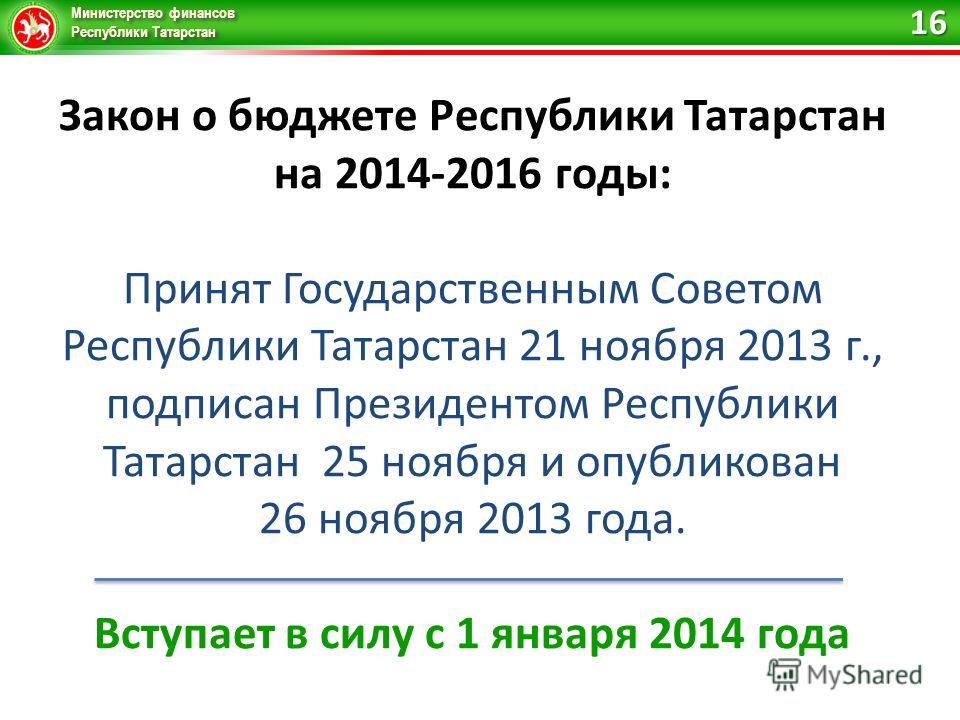 Министерство финансов
Республики Татарстан

16

Закон о бюджете Республики Татарстан на 2014-2016 годы:

Принят Государственным Советом Республики Татарстан 21 ноября 2013 г., подписан Президентом Республики Татарстан 25 ноября и опубликован 26 ноября 2013 года.

Вступает в силу с 1 января 2014 года

MyShared